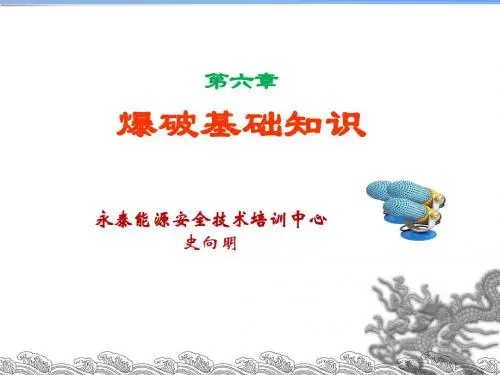 第六章

爆破基础知识

永泰能源安全技术培训中心
史向明